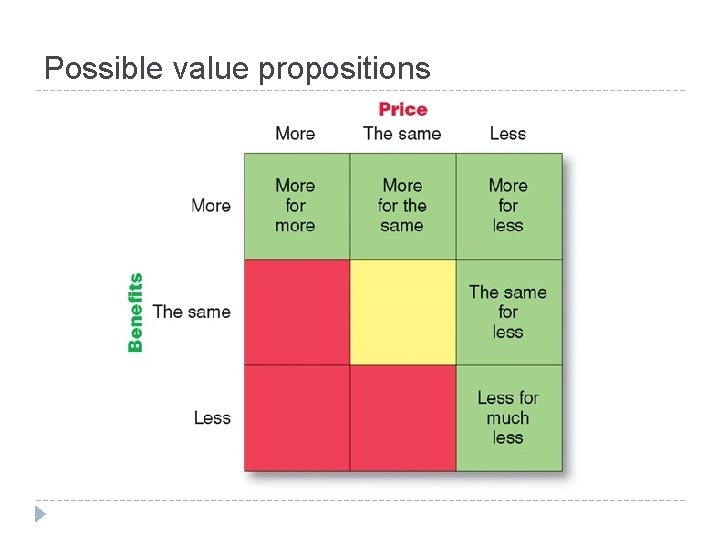 Possible value propositions

Price

Benefits

| | More | The same | Less |
|---|---|---|---|
| More | More for more | More for the same | More for less |
| The same | | | The same for less |
| Less | | | Less for much less |